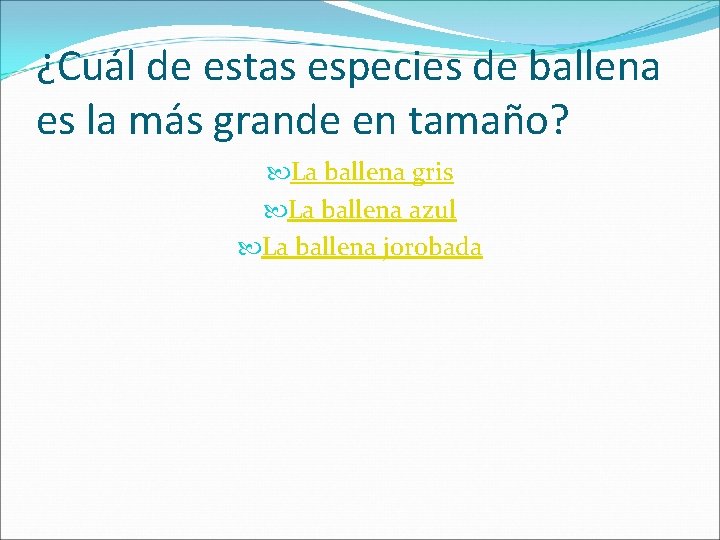 ¿Cuál de estas especies de ballena es la más grande en tamaño?

La ballena gris
La ballena azul
La ballena jorobada